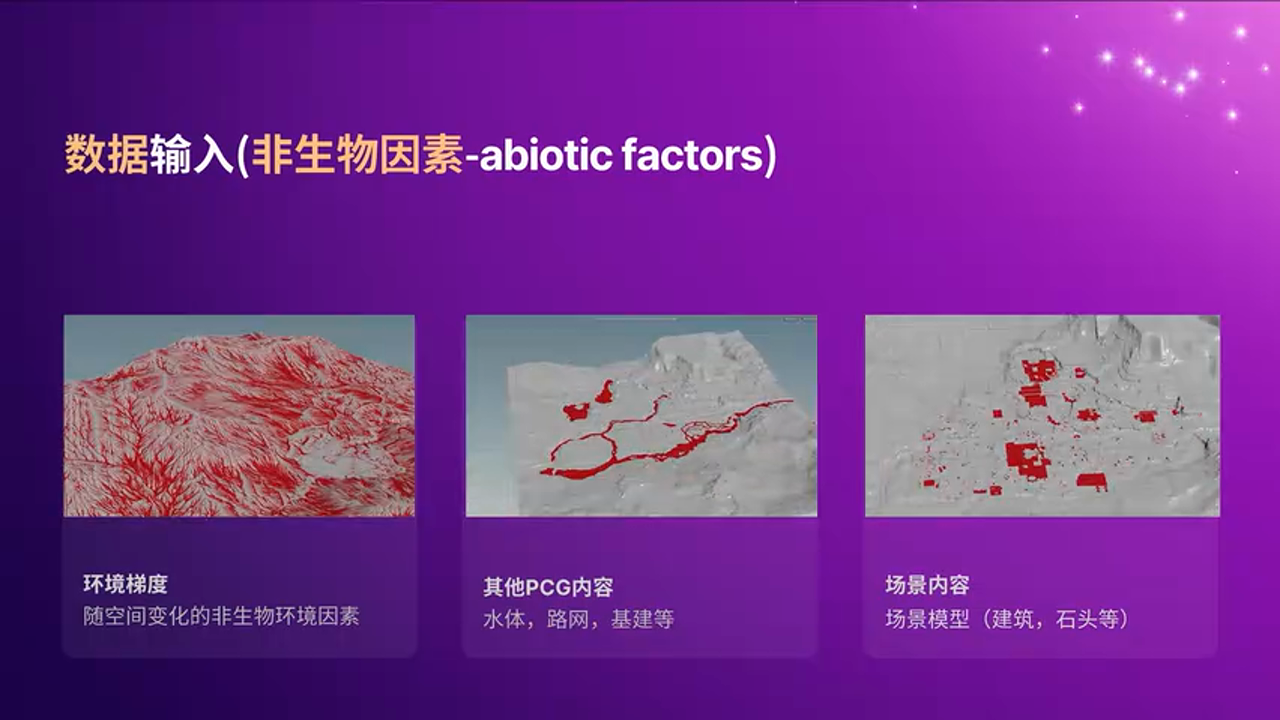 数据输入(非生物因素-abiotic factors)

环境梯度
随空间变化的非生物环境因素

其他PCG内容
水体，路网，基建等

场景内容
场景模型（建筑，石头等）